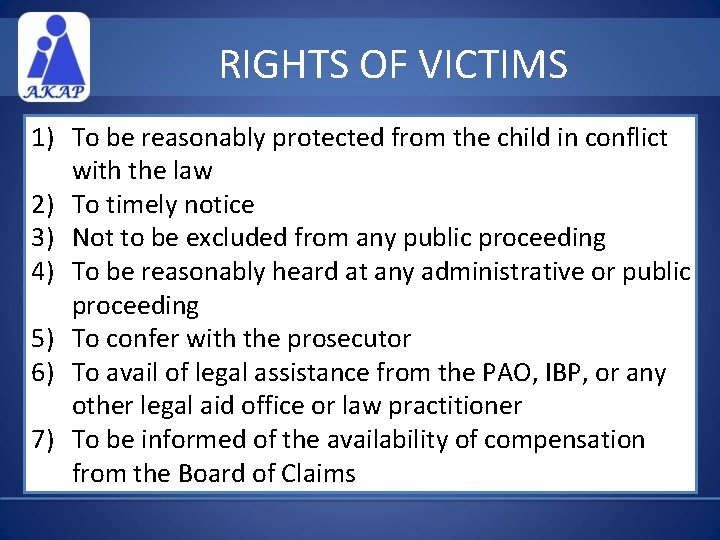 AKAP

RIGHTS OF VICTIMS

1) To be reasonably protected from the child in conflict with the law
2) To timely notice
3) Not to be excluded from any public proceeding
4) To be reasonably heard at any administrative or public proceeding
5) To confer with the prosecutor
6) To avail of legal assistance from the PAO, IBP, or any other legal aid office or law practitioner
7) To be informed of the availability of compensation from the Board of Claims